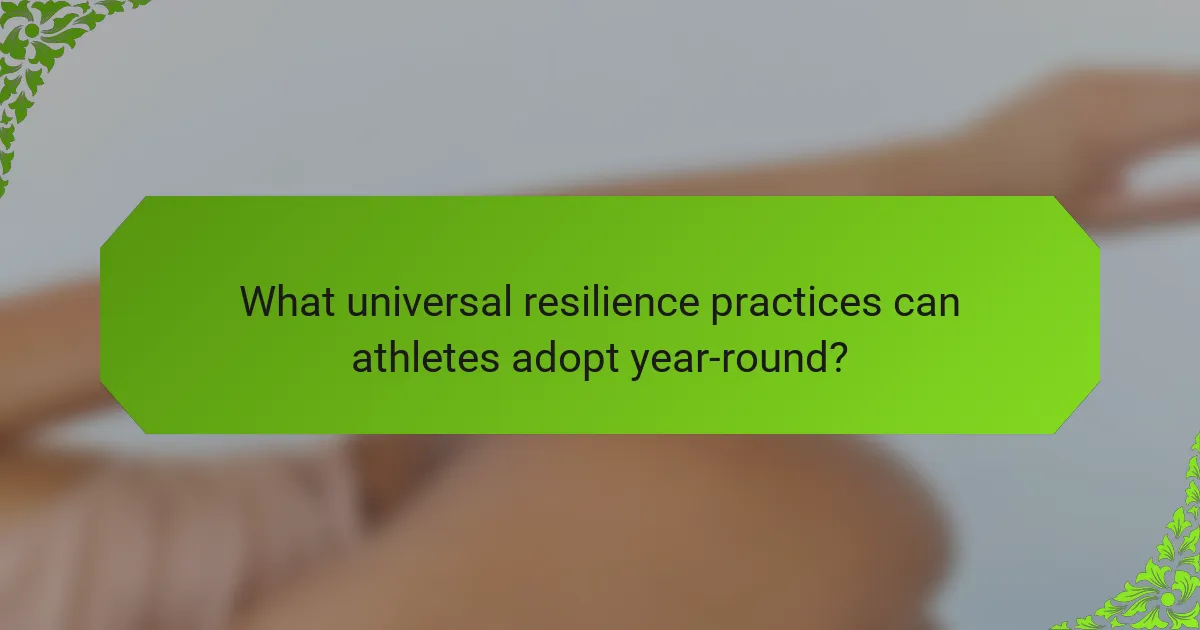 What universal resilience practices can athletes adopt year-round?